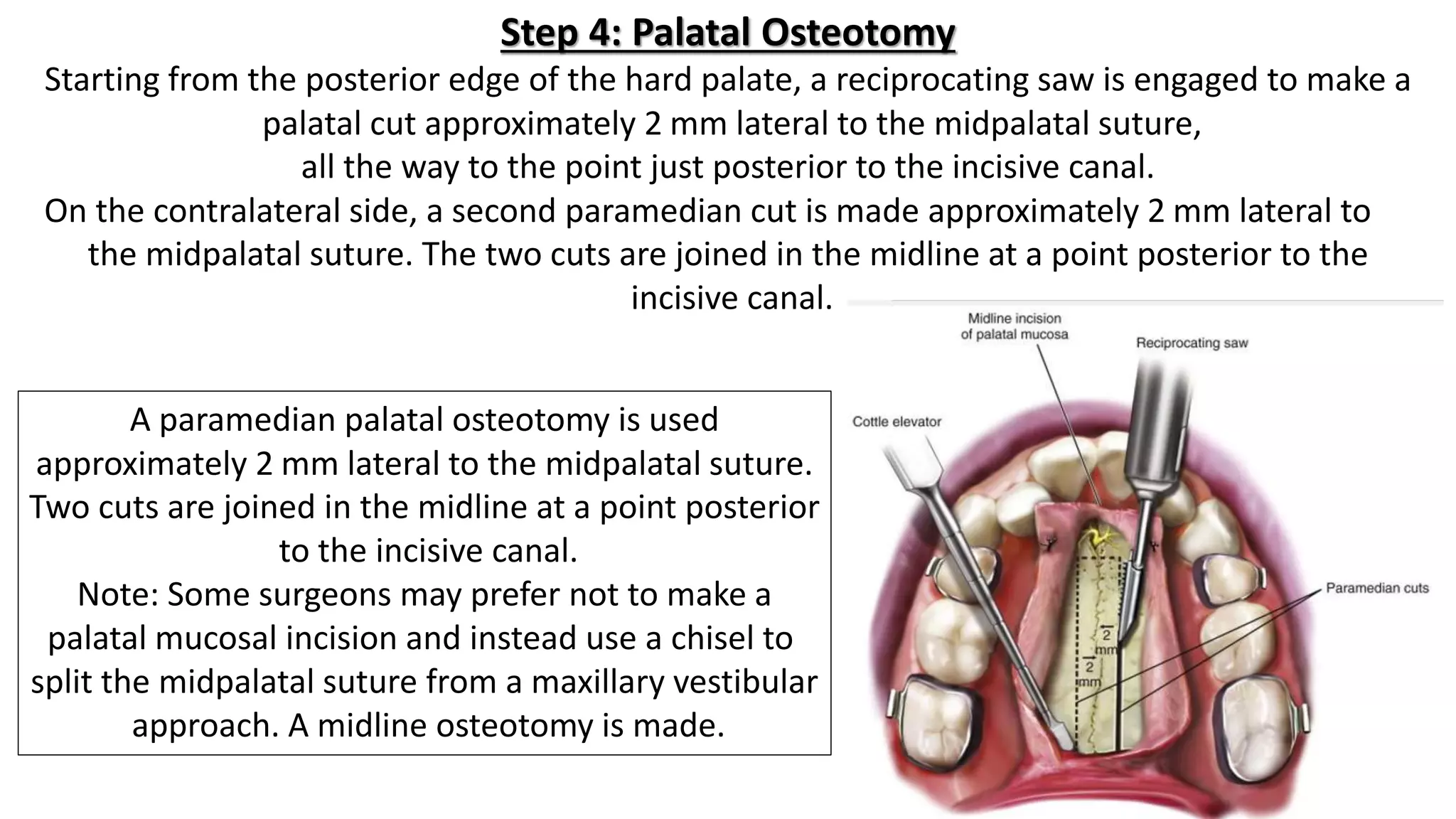 Step 4: Palatal Osteotomy

Starting from the posterior edge of the hard palate, a reciprocating saw is engaged to make a palatal cut approximately 2 mm lateral to the midpalatal suture, all the way to the point just posterior to the incisive canal.

On the contralateral side, a second paramedian cut is made approximately 2 mm lateral to the midpalatal suture. The two cuts are joined in the midline at a point posterior to the incisive canal.

A paramedian palatal osteotomy is used approximately 2 mm lateral to the midpalatal suture. Two cuts are joined in the midline at a point posterior to the incisive canal.
Note: Some surgeons may prefer not to make a palatal mucosal incision and instead use a chisel to split the midpalatal suture from a maxillary vestibular approach. A midline osteotomy is made.

Midline incision of palatal mucosa

Reciprocating saw

Cottle elevator

Paramedian cuts

2 mm

2 mm